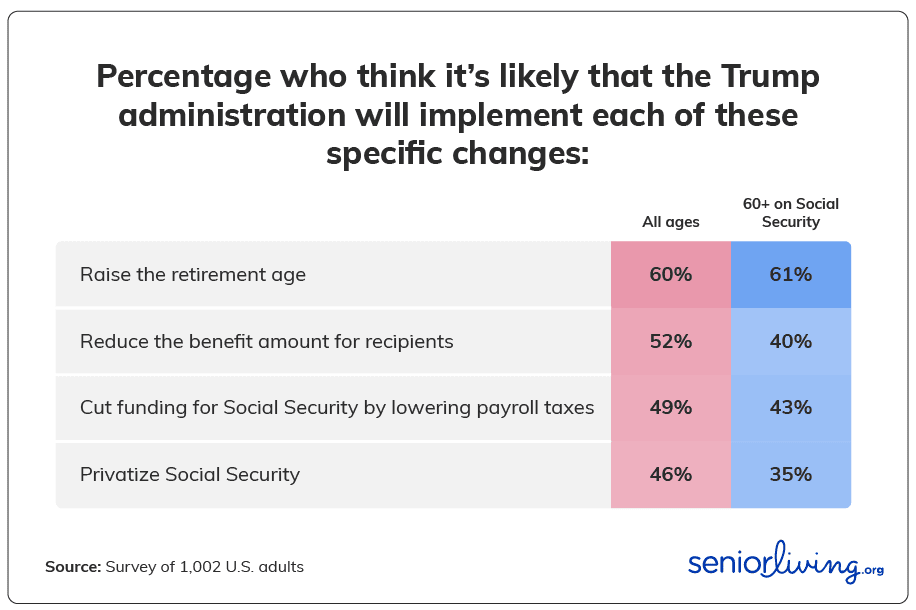 Percentage who think it's likely that the Trump administration will implement each of these specific changes:

| | All ages | 60+ on Social Security |
|---|---|---|
| Raise the retirement age | 60% | 61% |
| Reduce the benefit amount for recipients | 52% | 40% |
| Cut funding for Social Security by lowering payroll taxes | 49% | 43% |
| Privatize Social Security | 46% | 35% |

Source: Survey of 1,002 U.S. adults

seniorliving.org